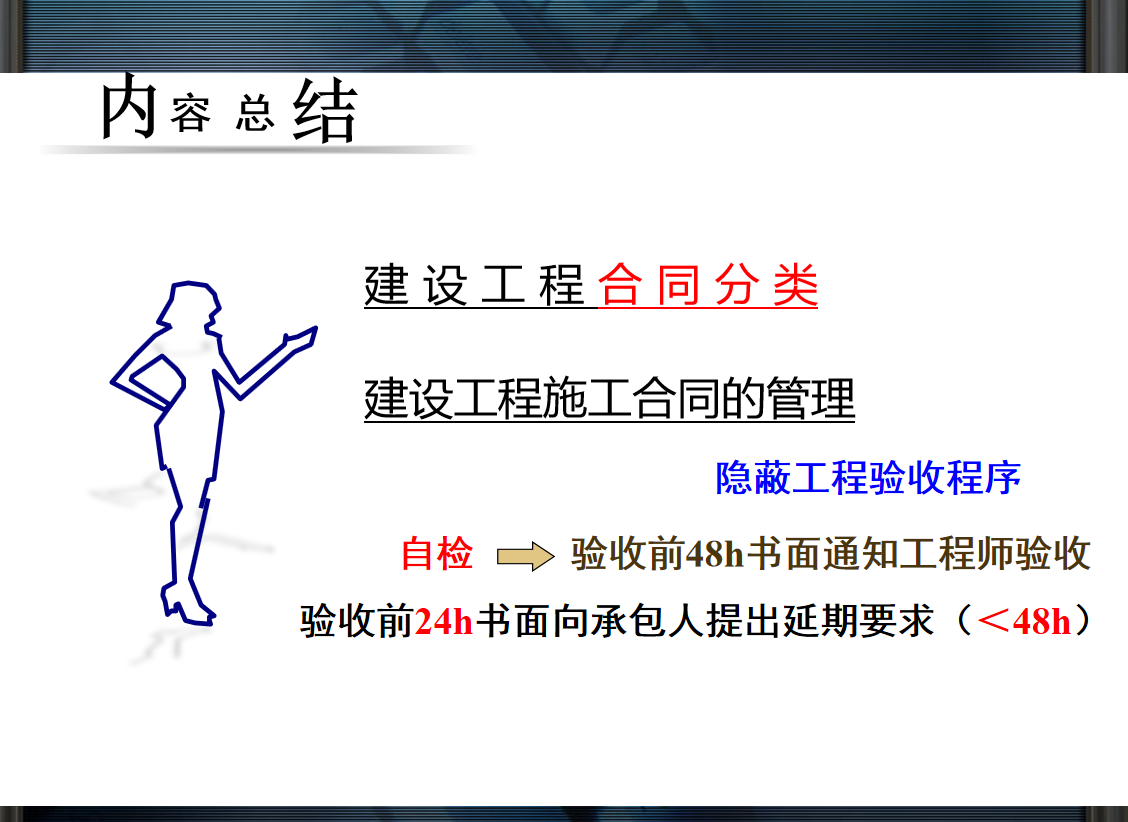 内容总结

建设工程合同分类

建设工程施工合同的管理

隐蔽工程验收程序

自检 验收前48h书面通知工程师验收

验收前24h书面向承包人提出延期要求（＜48h）